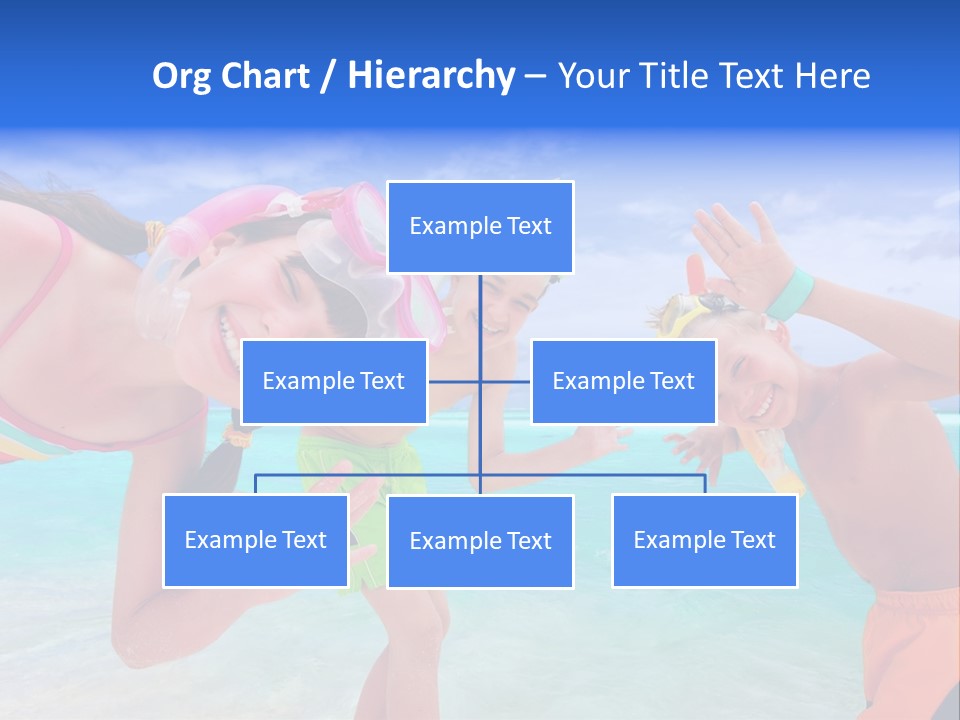 Org Chart / Hierarchy – Your Title Text Here

Example Text

Example Text

Example Text

Example Text

Example Text

Example Text